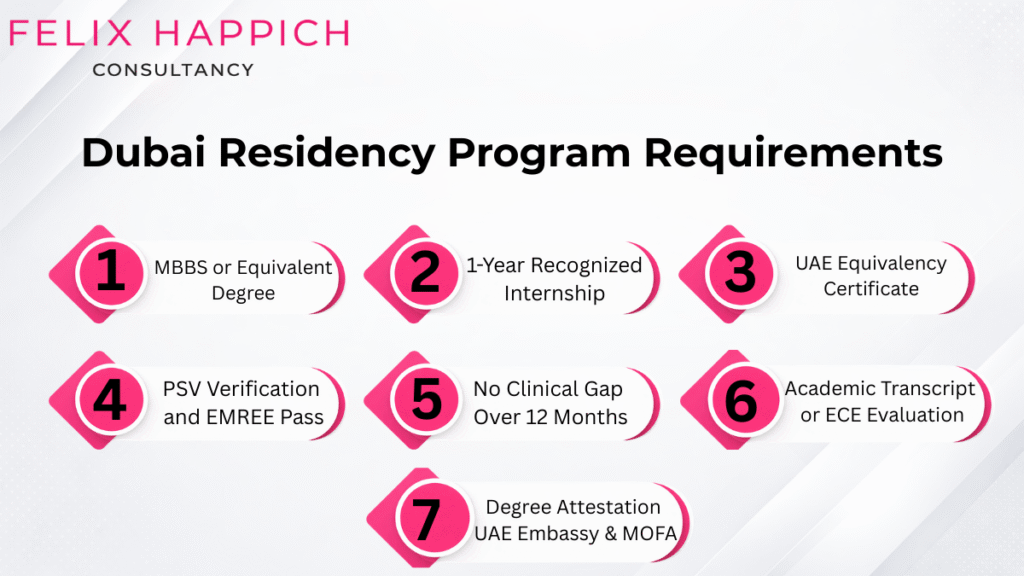 FELIX HAPPICH
CONSULTANCY

Dubai Residency Program Requirements

1 MBBS or Equivalent Degree

2 1-Year Recognized Internship

3 UAE Equivalency Certificate

4 PSV Verification and EMREE Pass

5 No Clinical Gap Over 12 Months

6 Academic Transcript or ECE Evaluation

7 Degree Attestation UAE Embassy & MOFA